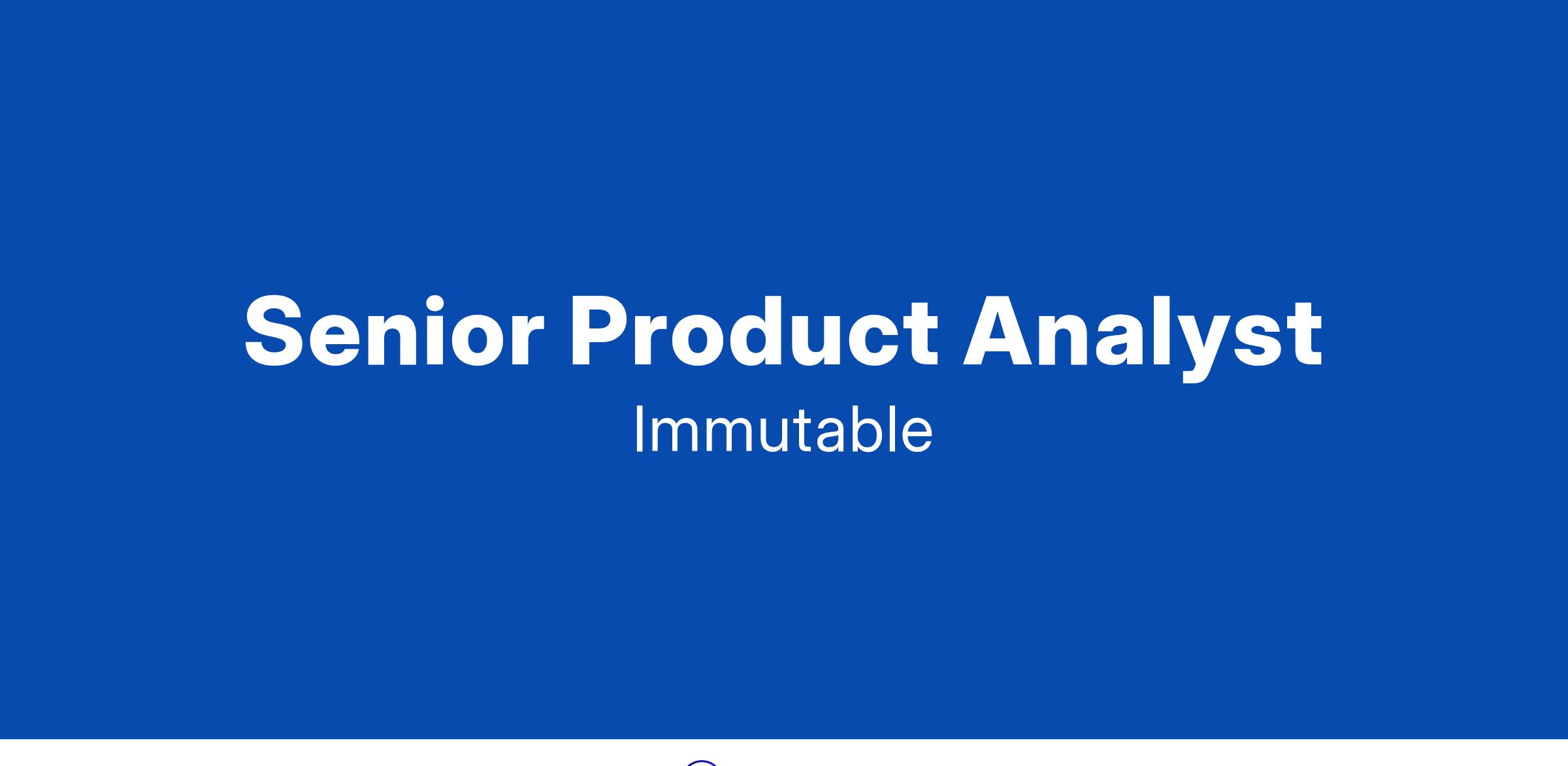 Senior Product Analyst

Immutable